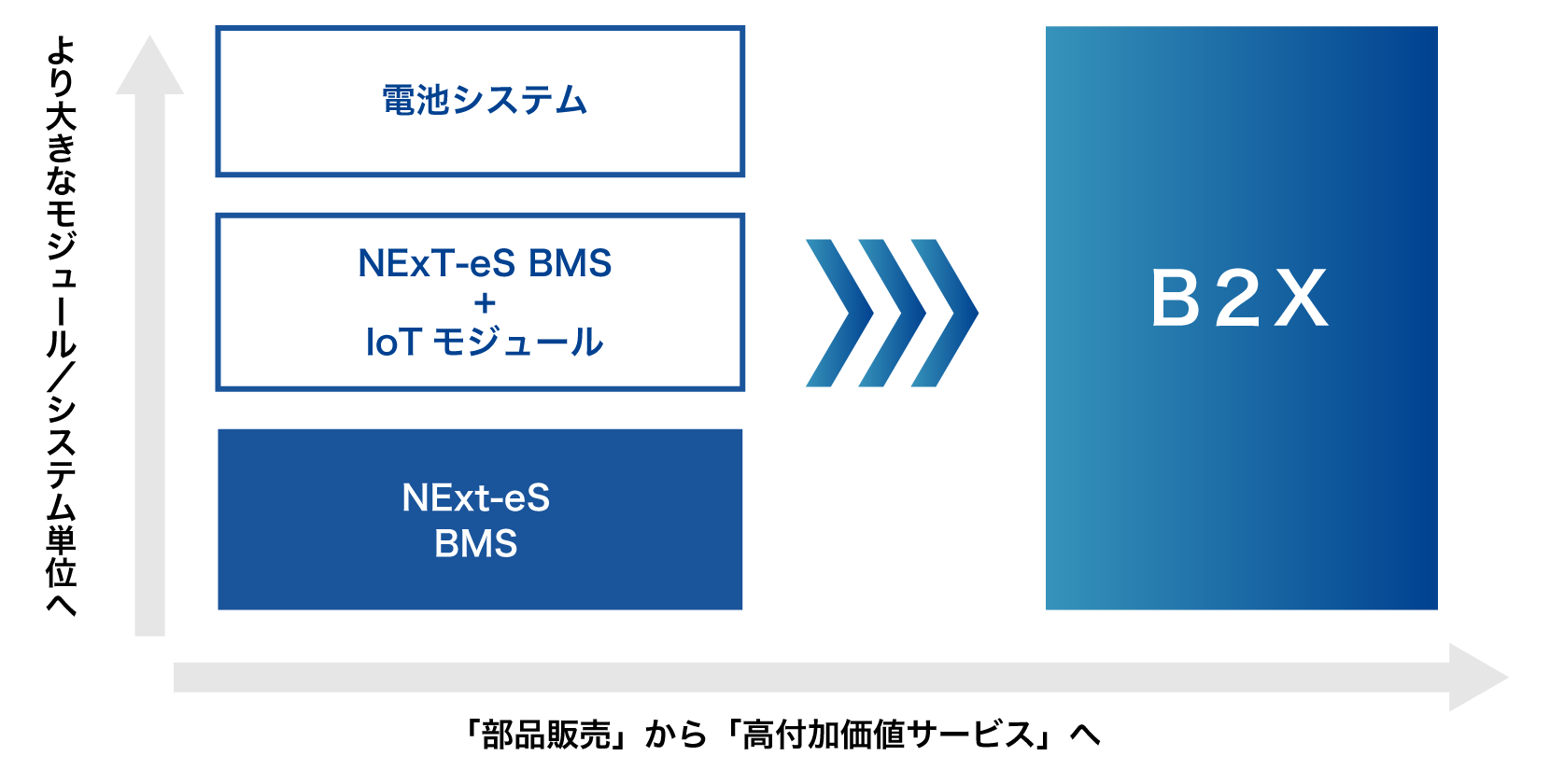 より大きなモジュール／システム単位へ

電池システム

NExT-eS BMS
+
IoT モジュール

NExt-eS
BMS

B2X

「部品販売」から「高付加価値サービス」へ